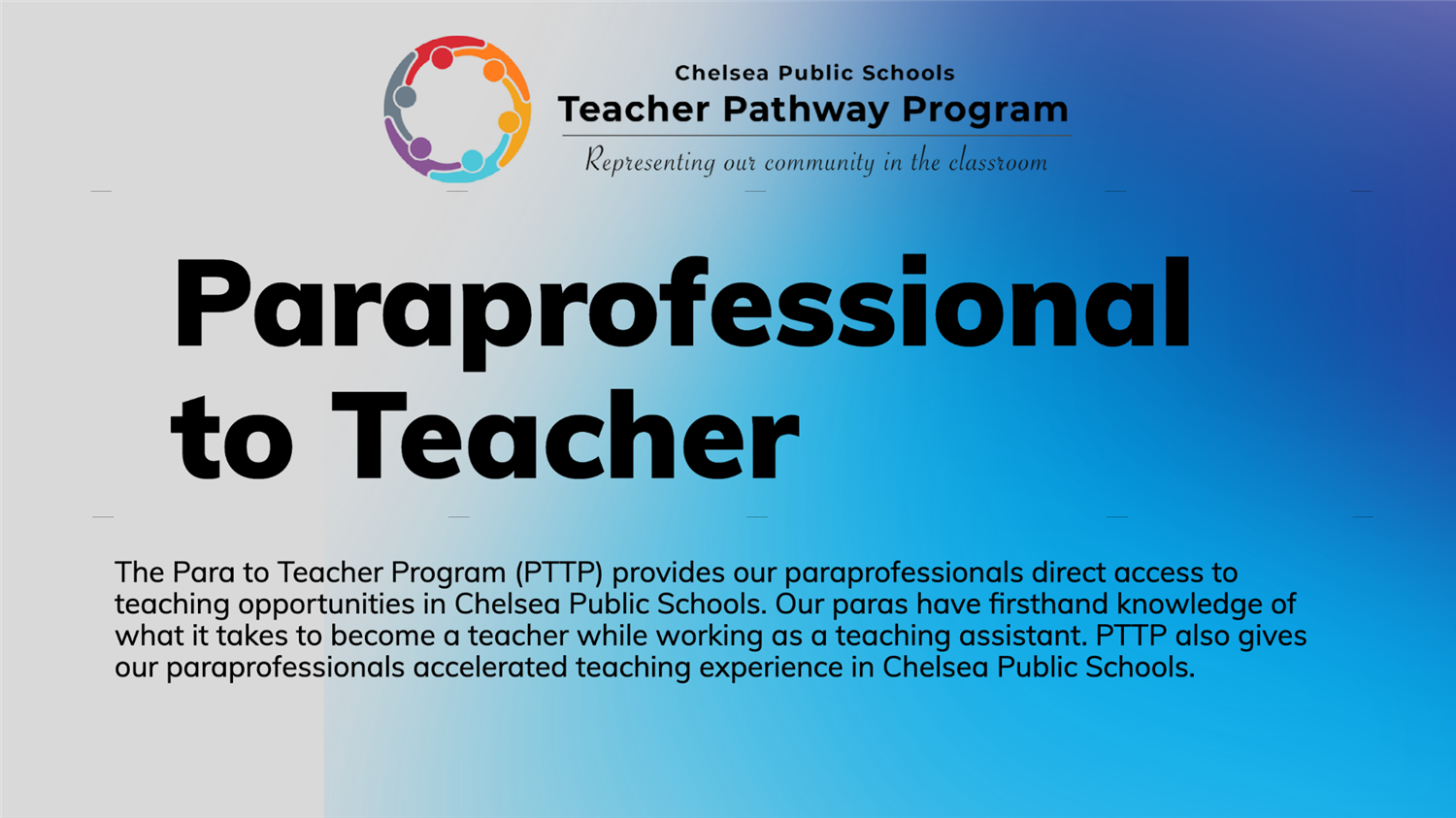 Chelsea Public Schools
Teacher Pathway Program
Representing our community in the classroom

Paraprofessional to Teacher

The Para to Teacher Program (PTTP) provides our paraprofessionals direct access to teaching opportunities in Chelsea Public Schools. Our paras have firsthand knowledge of what it takes to become a teacher while working as a teaching assistant. PTTP also gives our paraprofessionals accelerated teaching experience in Chelsea Public Schools.